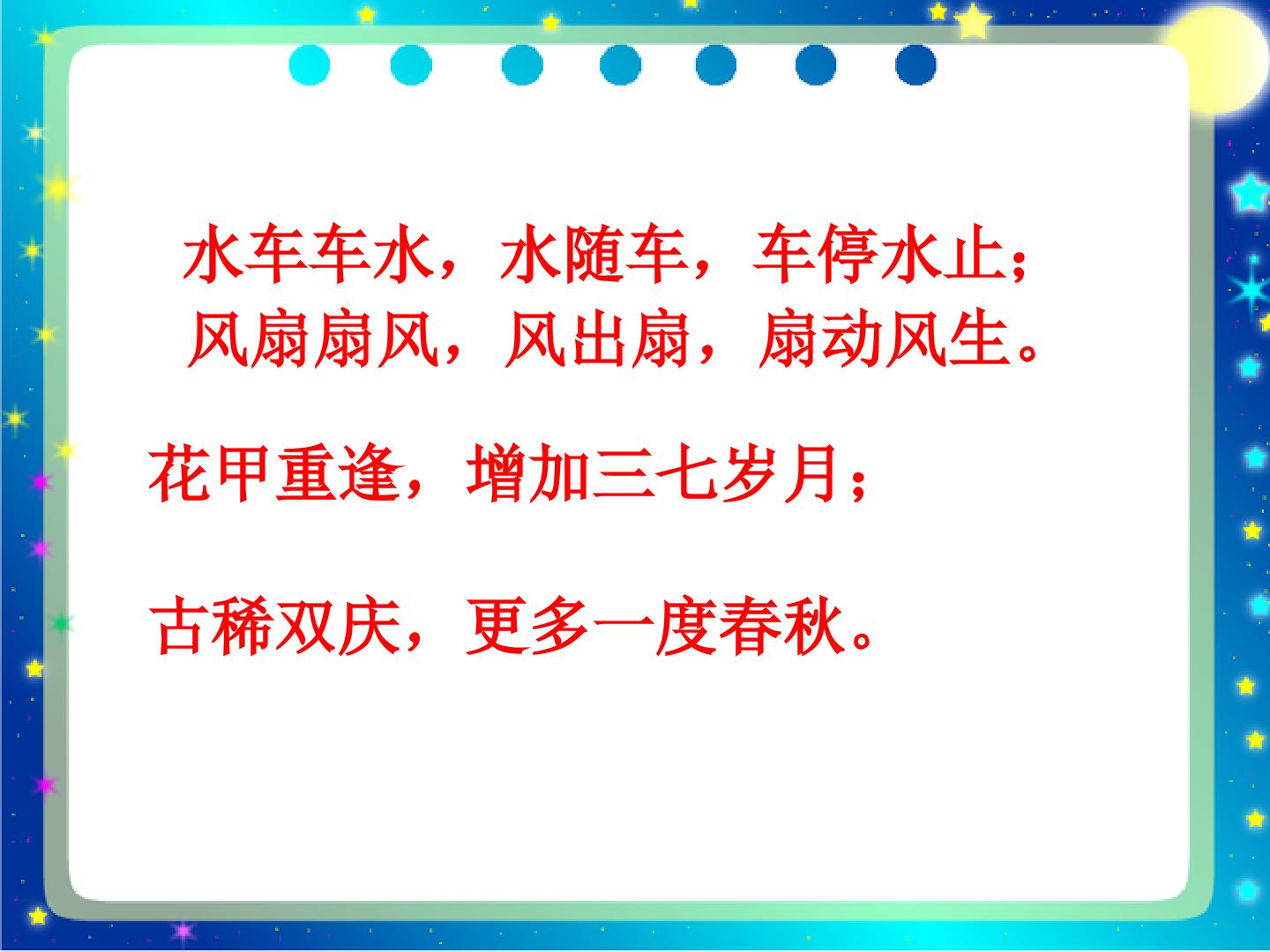 水车车水，水随车，车停水止；
风扇扇风，风出扇，扇动风生。

花甲重逢，增加三七岁月；

古稀双庆，更多一度春秋。